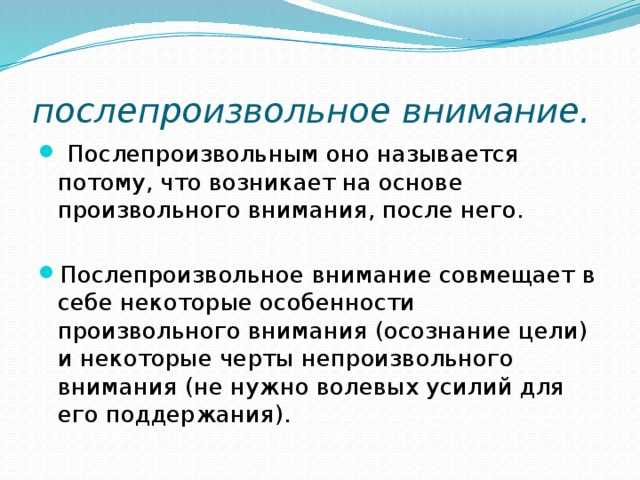 послепроизвольное внимание.

Послепроизвольным оно называется потому, что возникает на основе произвольного внимания, после него.

Послепроизвольное внимание совмещает в себе некоторые особенности произвольного внимания (осознание цели) и некоторые черты непроизвольного внимания (не нужно волевых усилий для его поддержания).